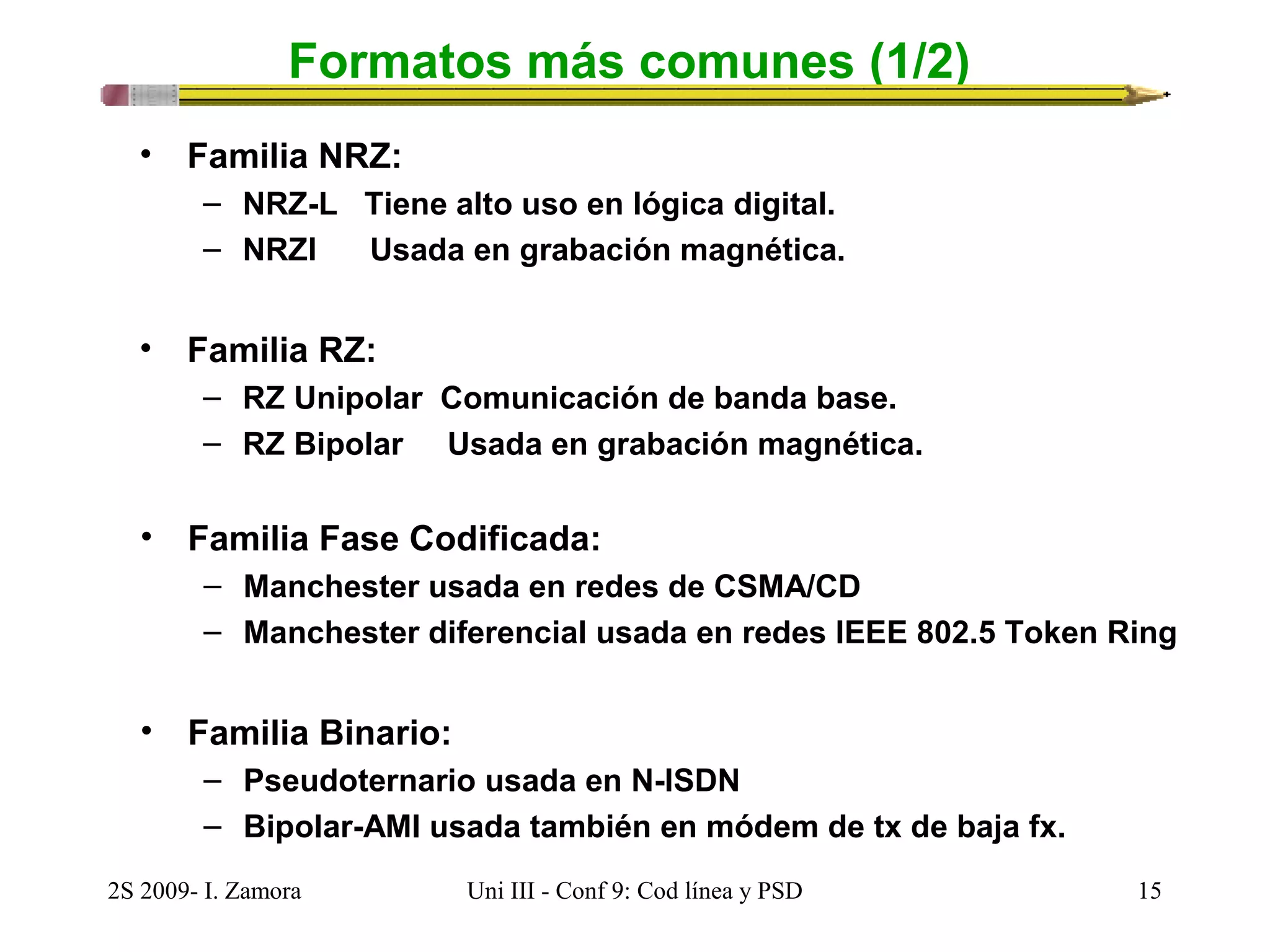 Formatos más comunes (1/2)

• Familia NRZ:
– NRZ-L Tiene alto uso en lógica digital.
– NRZI Usada en grabación magnética.

• Familia RZ:
– RZ Unipolar Comunicación de banda base.
– RZ Bipolar Usada en grabación magnética.

• Familia Fase Codificada:
– Manchester usada en redes de CSMA/CD
– Manchester diferencial usada en redes IEEE 802.5 Token Ring

• Familia Binario:
– Pseudoternario usada en N-ISDN
– Bipolar-AMI usada también en módem de tx de baja fx.

2S 2009- I. Zamora Uni III - Conf 9: Cod línea y PSD 15